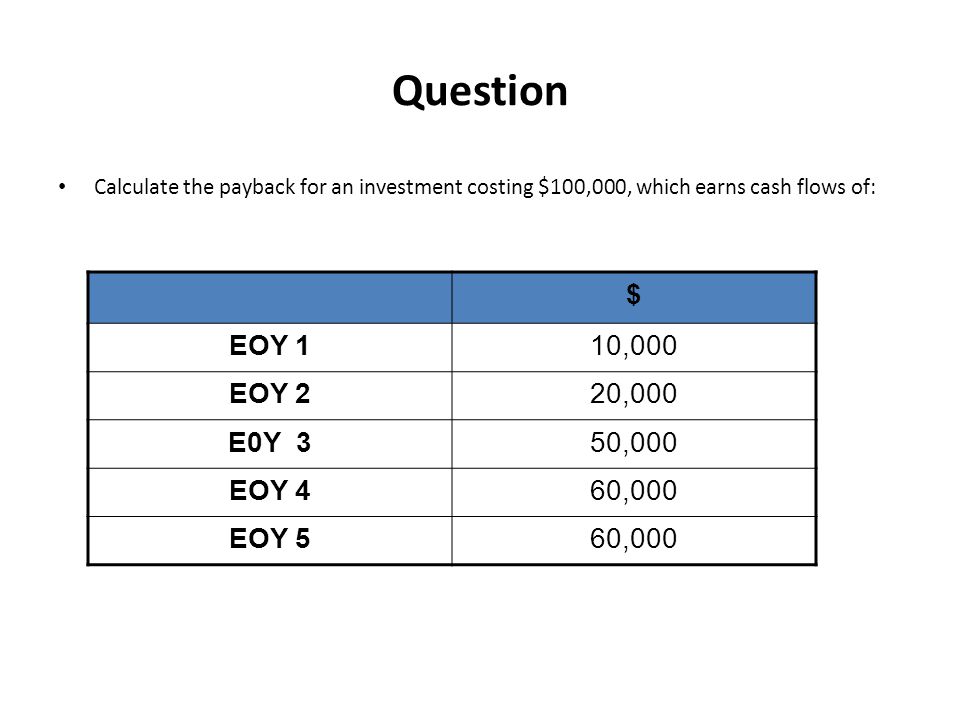 Question

• Calculate the payback for an investment costing \$100,000, which earns cash flows of:

| | \$ |
|---|---|
| EOY 1 | 10,000 |
| EOY 2 | 20,000 |
| E0Y 3 | 50,000 |
| EOY 4 | 60,000 |
| EOY 5 | 60,000 |